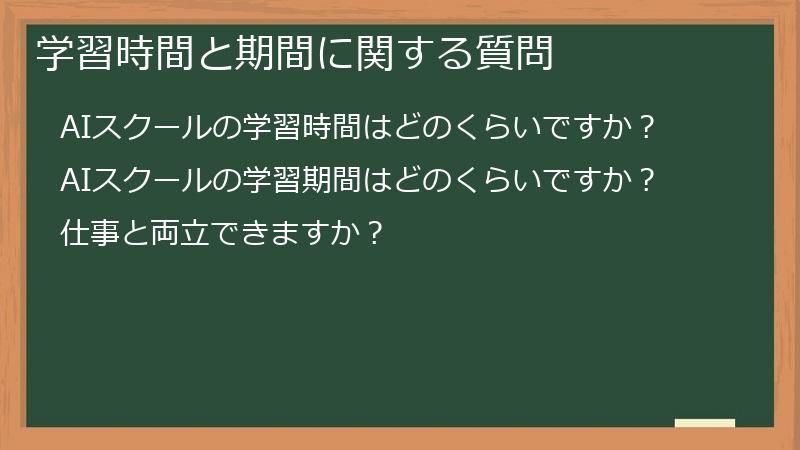 学習時間と期間に関する質問

AIスクールの学習時間はどのくらいですか？

AIスクールの学習期間はどのくらいですか？

仕事と両立できますか？